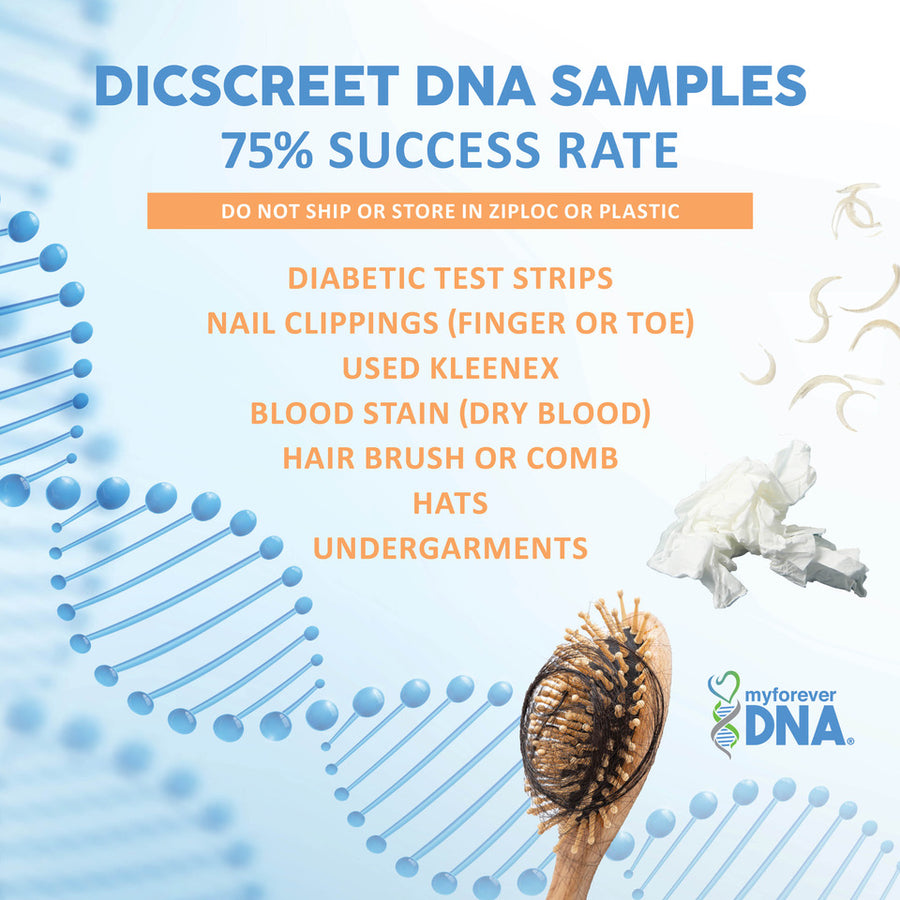 DICSCREET DNA SAMPLES
75% SUCCESS RATE

DO NOT SHIP OR STORE IN ZIPLOC OR PLASTIC

DIABETIC TEST STRIPS
NAIL CLIPPINGS (FINGER OR TOE)
USED KLEENEX
BLOOD STAIN (DRY BLOOD)
HAIR BRUSH OR COMB
HATS
UNDERGARMENTS

myforever DNA®